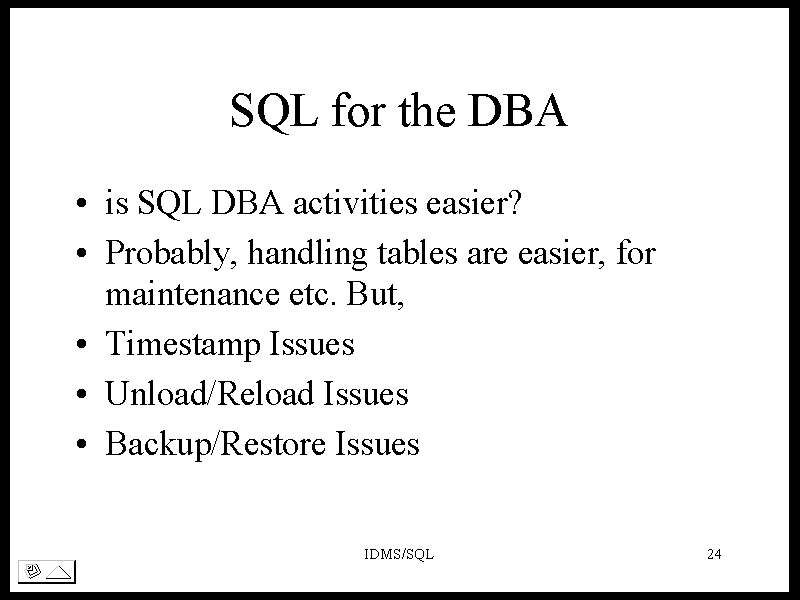 SQL for the DBA

• is SQL DBA activities easier?
• Probably, handling tables are easier, for maintenance etc. But,
• Timestamp Issues
• Unload/Reload Issues
• Backup/Restore Issues

IDMS/SQL

24